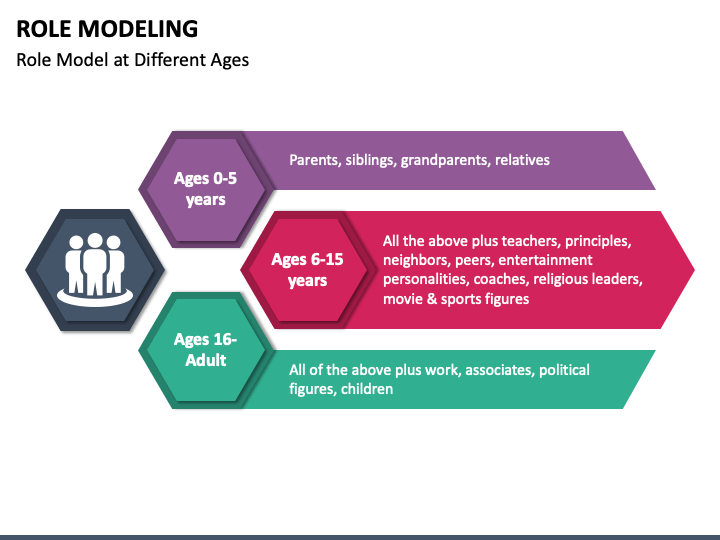 ROLE MODELING
Role Model at Different Ages

Ages 0-5 years

Parents, siblings, grandparents, relatives

Ages 6-15 years

All the above plus teachers, principles, neighbors, peers, entertainment personalities, coaches, religious leaders, movie & sports figures

Ages 16-Adult

All of the above plus work, associates, political figures, children